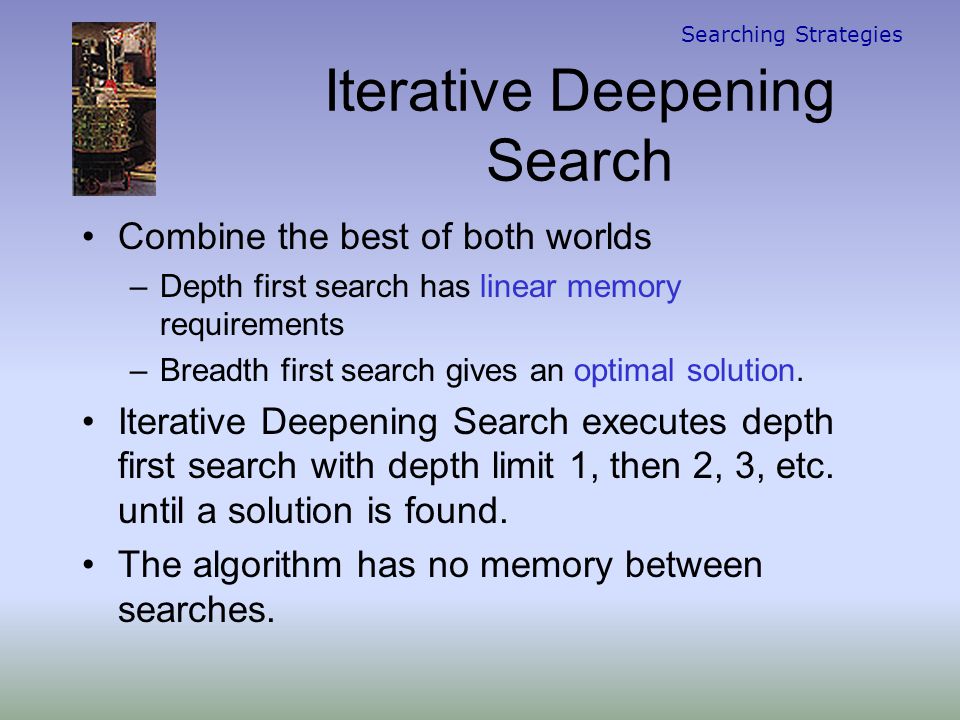 Searching Strategies

Iterative Deepening Search

• Combine the best of both worlds
– Depth first search has linear memory requirements
– Breadth first search gives an optimal solution.
• Iterative Deepening Search executes depth first search with depth limit 1, then 2, 3, etc. until a solution is found.
• The algorithm has no memory between searches.